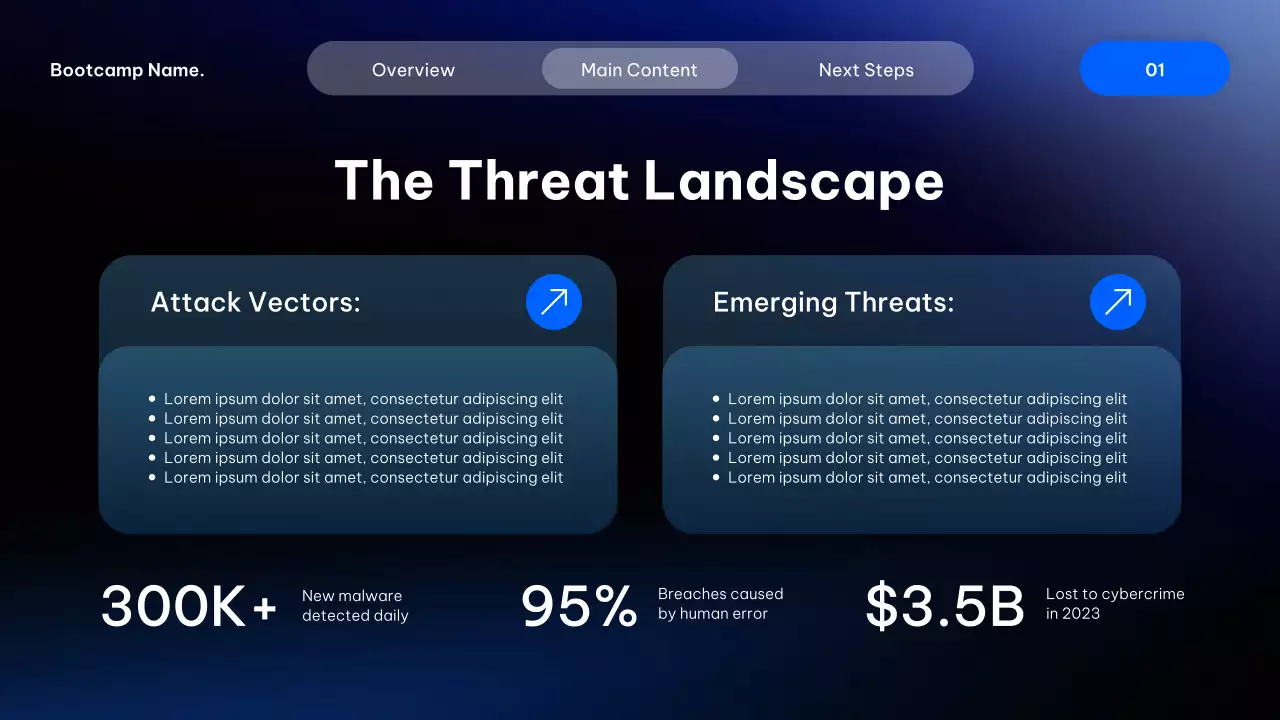 Bootcamp Name.

Overview Main Content Next Steps

01

The Threat Landscape

Attack Vectors:

- Lorem ipsum dolor sit amet, consectetur adipiscing elit
- Lorem ipsum dolor sit amet, consectetur adipiscing elit
- Lorem ipsum dolor sit amet, consectetur adipiscing elit
- Lorem ipsum dolor sit amet, consectetur adipiscing elit
- Lorem ipsum dolor sit amet, consectetur adipiscing elit

Emerging Threats:

- Lorem ipsum dolor sit amet, consectetur adipiscing elit
- Lorem ipsum dolor sit amet, consectetur adipiscing elit
- Lorem ipsum dolor sit amet, consectetur adipiscing elit
- Lorem ipsum dolor sit amet, consectetur adipiscing elit
- Lorem ipsum dolor sit amet, consectetur adipiscing elit

300K+ New malware detected daily

95% Breaches caused by human error

$3.5B Lost to cybercrime in 2023